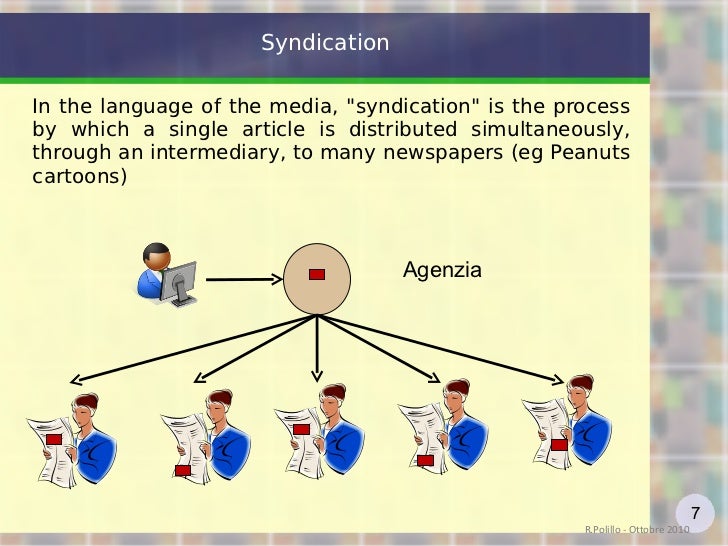 Syndication

In the language of the media, "syndication" is the process by which a single article is distributed simultaneously, through an intermediary, to many newspapers (eg Peanuts cartoons)

Agenzia

7

R.Polillo - Ottobre 2010